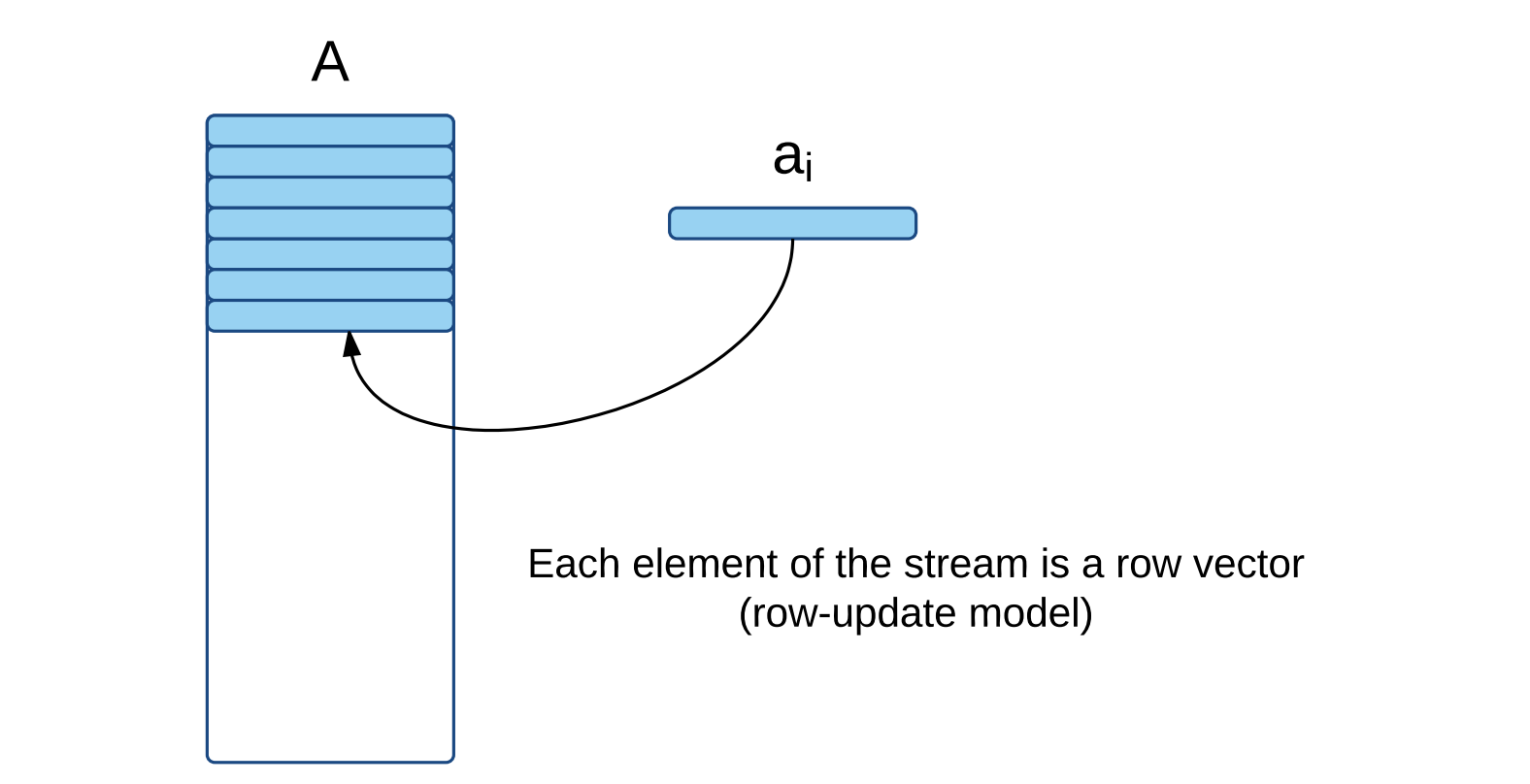 A

$a_i$

Each element of the stream is a row vector
(row-update model)